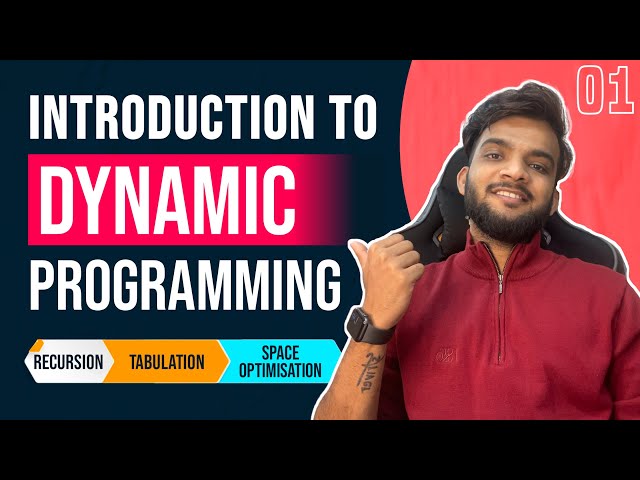 INTRODUCTION TO
DYNAMIC
PROGRAMMING

01

RECURSION
TABULATION
SPACE OPTIMISATION